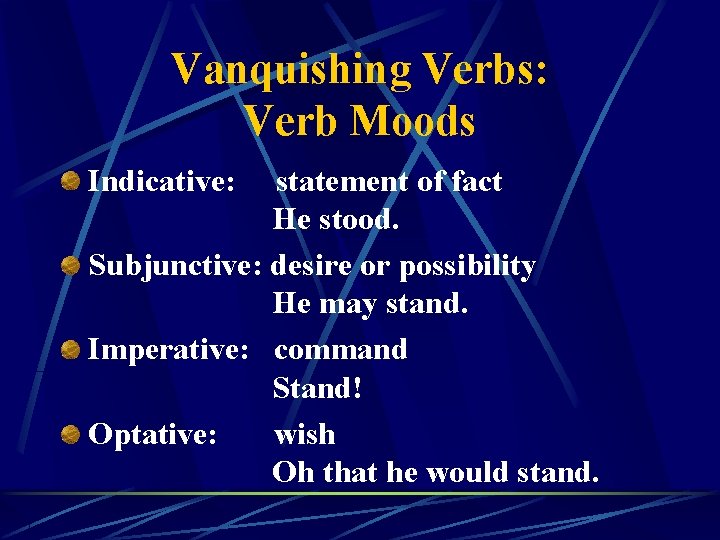 Vanquishing Verbs:
Verb Moods

Indicative: statement of fact
He stood.

Subjunctive: desire or possibility
He may stand.

Imperative: command
Stand!

Optative: wish
Oh that he would stand.